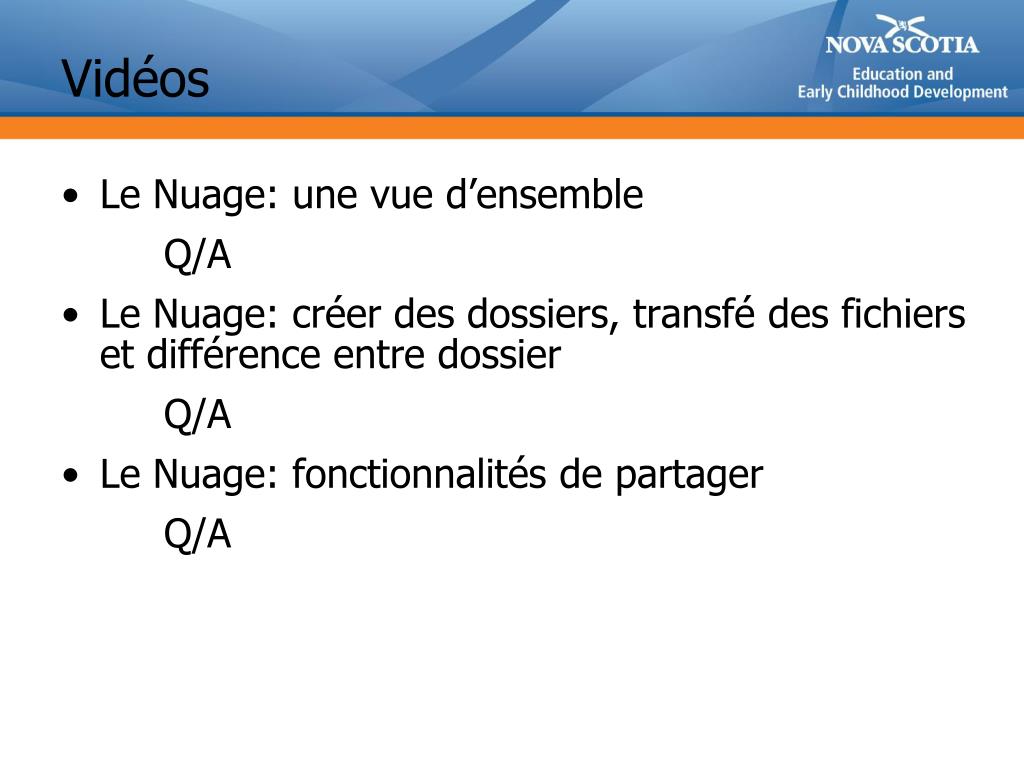 Vidéos

NOVA SCOTIA
Education and
Early Childhood Development

• Le Nuage: une vue d’ensemble

Q/A

• Le Nuage: créer des dossiers, transfé des fichiers et différence entre dossier

Q/A

• Le Nuage: fonctionnalités de partager

Q/A